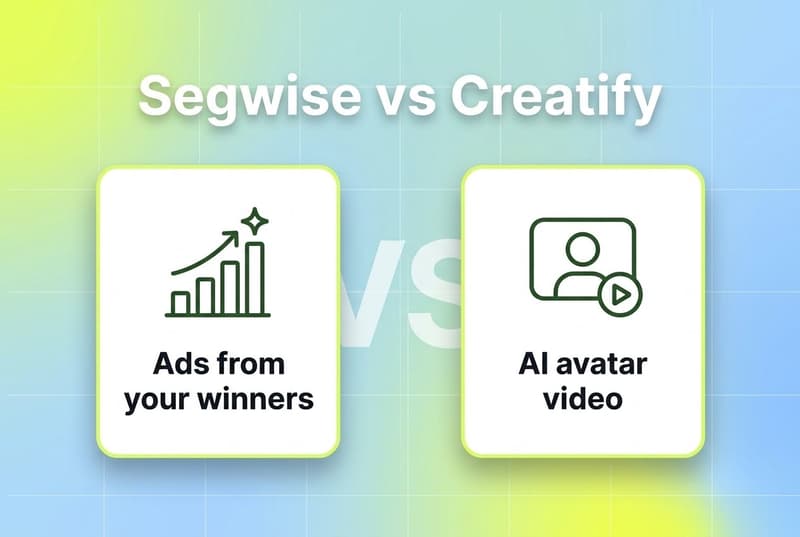 Segwise vs Creatify

Ads from your winners

VS

AI avatar video